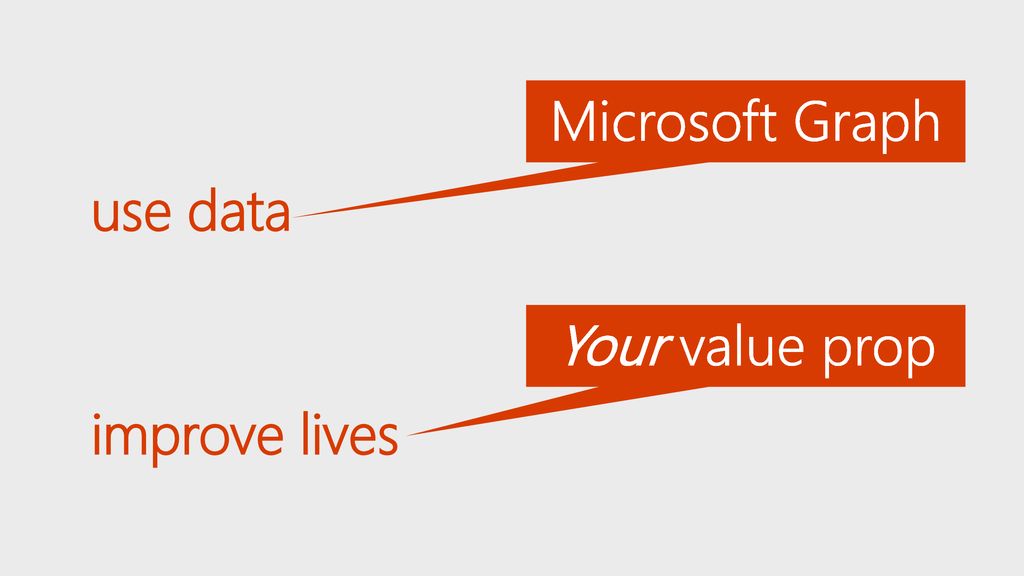 Microsoft Graph

use data

Your value prop

improve lives